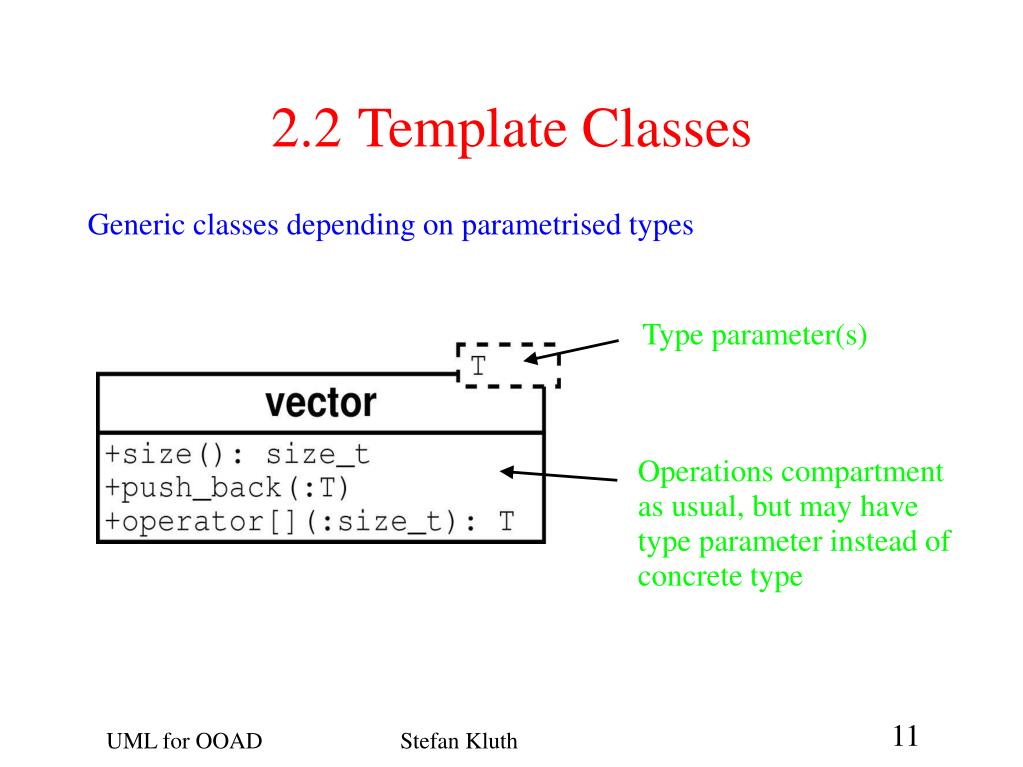 2.2 Template Classes

Generic classes depending on parametrised types

T

vector

+size(): size_t
+push_back(:T)
+operator[](:size_t): T

Type parameter(s)

Operations compartment as usual, but may have type parameter instead of concrete type

UML for OOAD

Stefan Kluth

11